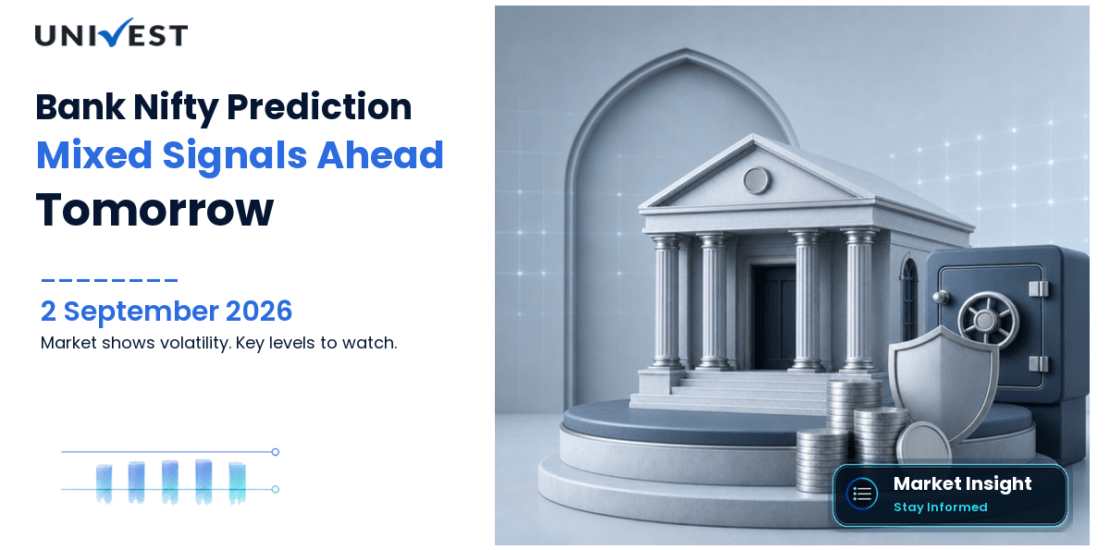 UNIVEST

Bank Nifty Prediction
Mixed Signals Ahead
Tomorrow

2 September 2026
Market shows volatility. Key levels to watch.

Market Insight
Stay Informed